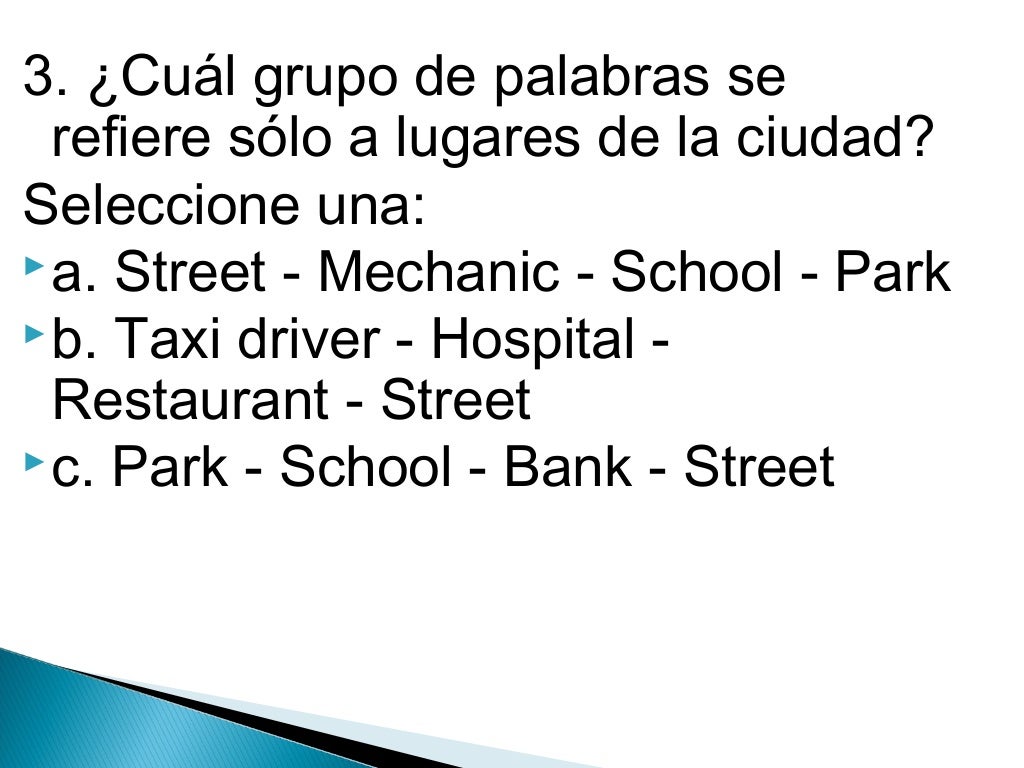 3. ¿Cuál grupo de palabras se refiere sólo a lugares de la ciudad?

Seleccione una:

a. Street - Mechanic - School - Park

b. Taxi driver - Hospital - Restaurant - Street

c. Park - School - Bank - Street